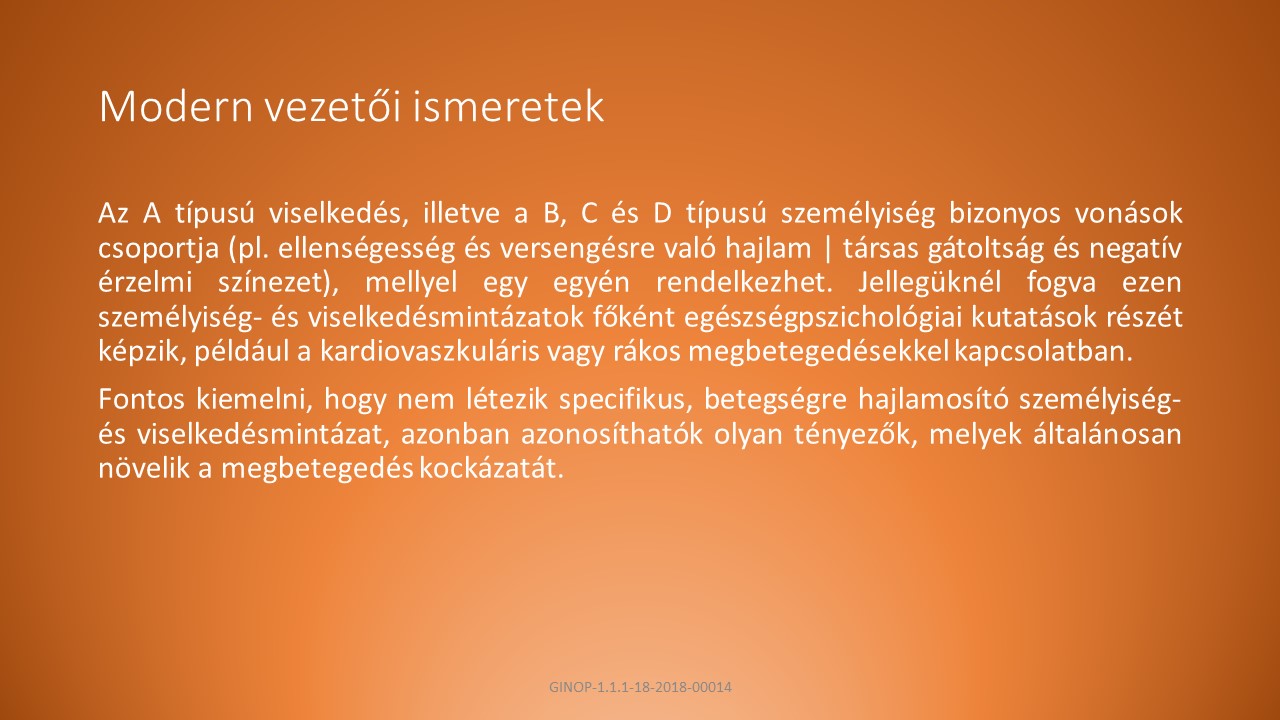 Modern vezetői ismeretek

Az A típusú viselkedés, illetve a B, C és D típusú személyiség bizonyos vonások csoportja (pl. ellenségesség és versengésre való hajlam | társas gátoltság és negatív érzelmi színezet), mellyel egy egyén rendelkezhet. Jellegüknél fogva ezen személyiség- és viselkedésmintázatok főként egészségpszichológiai kutatások részét képzik, például a kardiovaszkuláris vagy rákos megbetegedésekkel kapcsolatban.

Fontos kiemelni, hogy nem létezik specifikus, betegségre hajlamosító személyiség- és viselkedésmintázat, azonban azonosíthatók olyan tényezők, melyek általánosan növelik a megbetegedés kockázatát.

GINOP-1.1.1-18-2018-00014